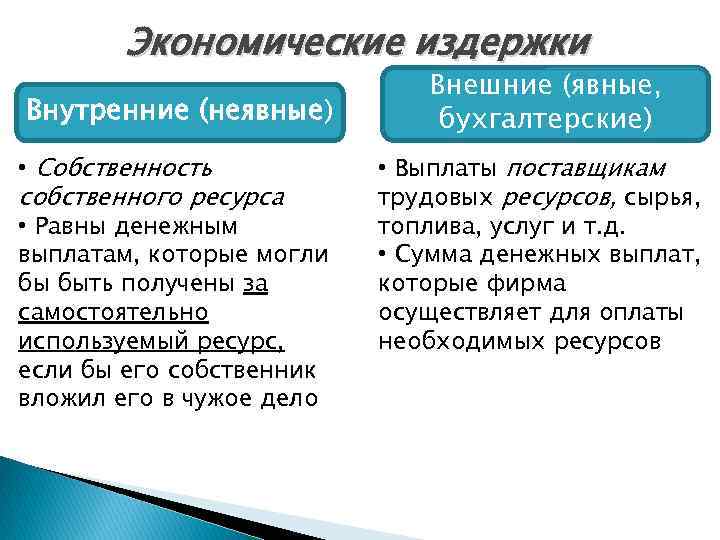 Экономические издержки

Внутренние (неявные)

• Собственность собственного ресурса
• Равны денежным выплатам, которые могли бы быть получены за самостоятельно используемый ресурс, если бы его собственник вложил его в чужое дело

Внешние (явные, бухгалтерские)

• Выплаты поставщикам трудовых ресурсов, сырья, топлива, услуг и т.д.
• Сумма денежных выплат, которые фирма осуществляет для оплаты необходимых ресурсов